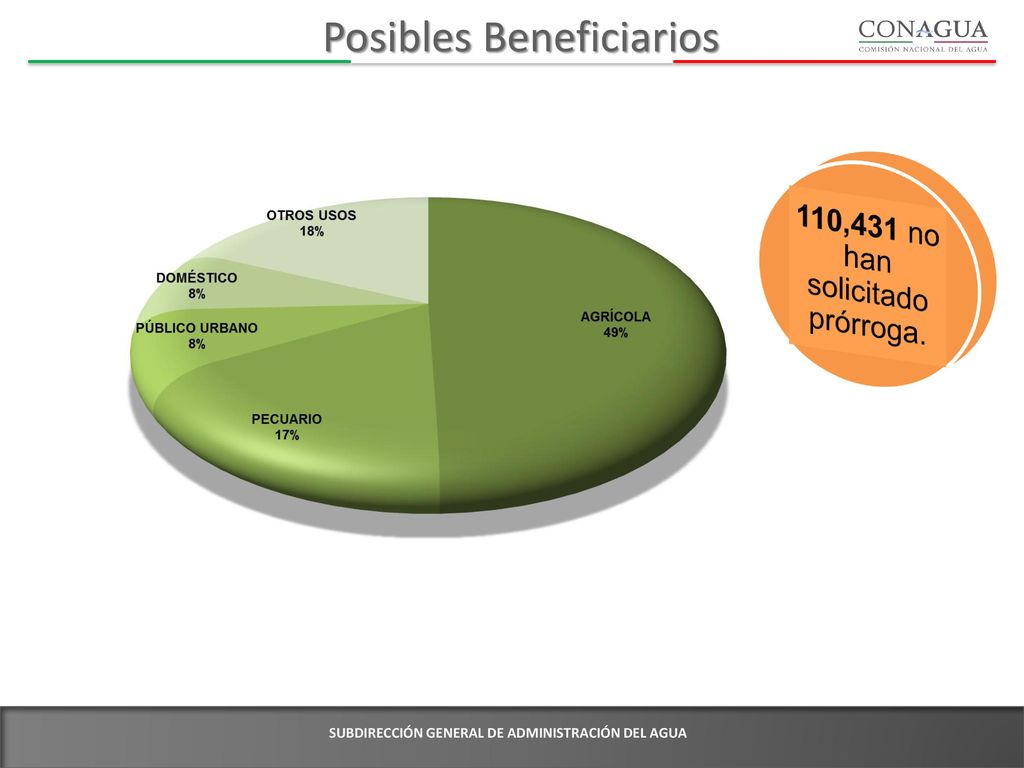 Posibles Beneficiarios

CONAGUA
COMISIÓN NACIONAL DEL AGUA

OTROS USOS
18%

DOMÉSTICO
8%

PÚBLICO URBANO
8%

PECUARIO
17%

AGRÍCOLA
49%

110,431 no han solicitado prórroga.

SUBDIRECCIÓN GENERAL DE ADMINISTRACIÓN DEL AGUA